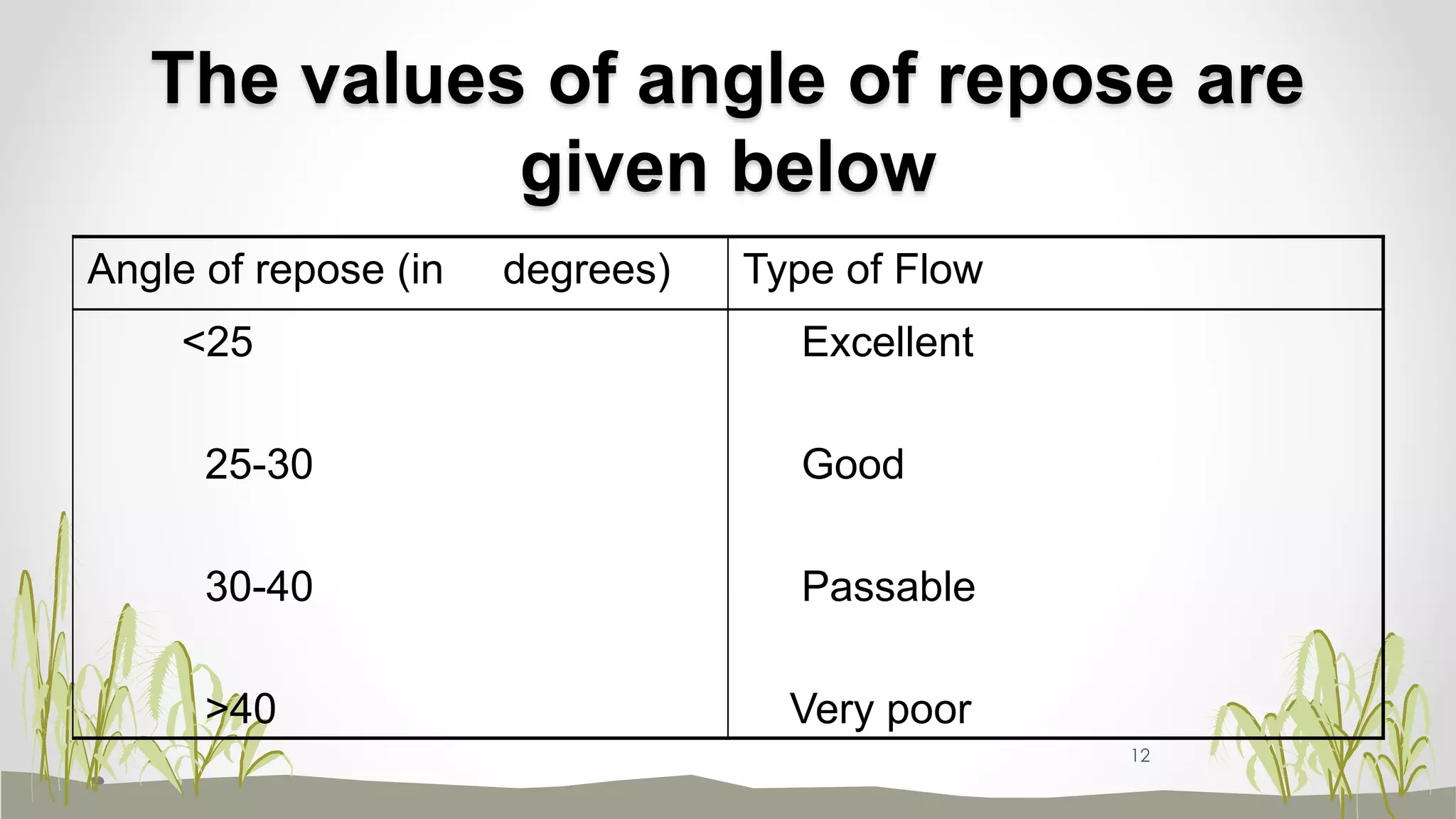 The values of angle of repose are given below

| Angle of repose (in degrees) | Type of Flow |
|---|---|
| <25 | Excellent |
| 25-30 | Good |
| 30-40 | Passable |
| >40 | Very poor |

12